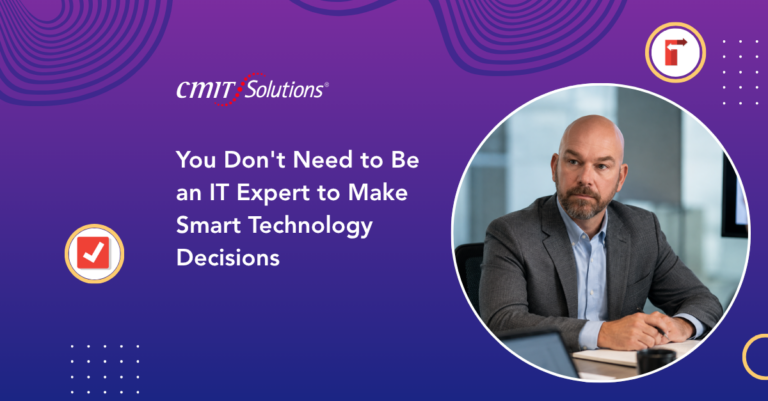 CMIT Solutions®

You Don't Need to Be an IT Expert to Make Smart Technology Decisions